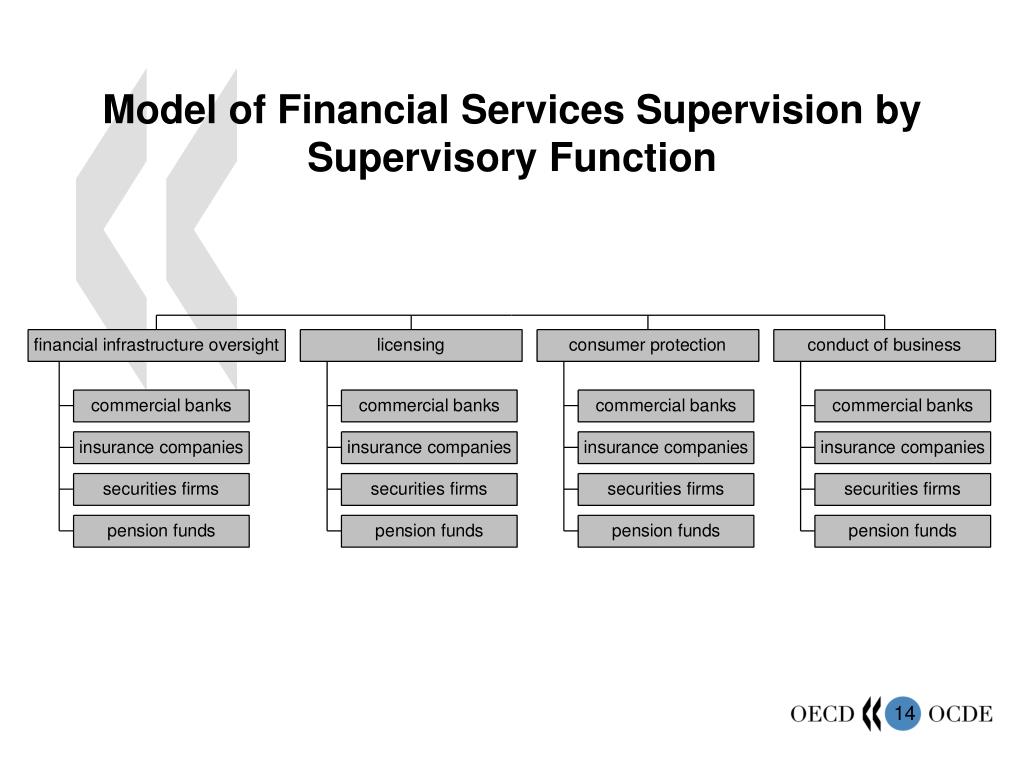 Model of Financial Services Supervision by Supervisory Function

financial infrastructure oversight

commercial banks

insurance companies

securities firms

pension funds

licensing

commercial banks

insurance companies

securities firms

pension funds

consumer protection

commercial banks

insurance companies

securities firms

pension funds

conduct of business

commercial banks

insurance companies

securities firms

pension funds

OECD 14 OCDE